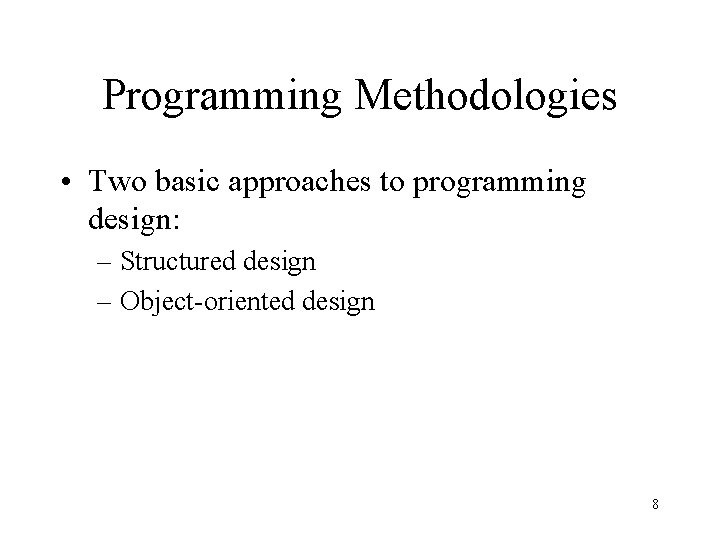 Programming Methodologies

• Two basic approaches to programming design:

– Structured design

– Object-oriented design

8